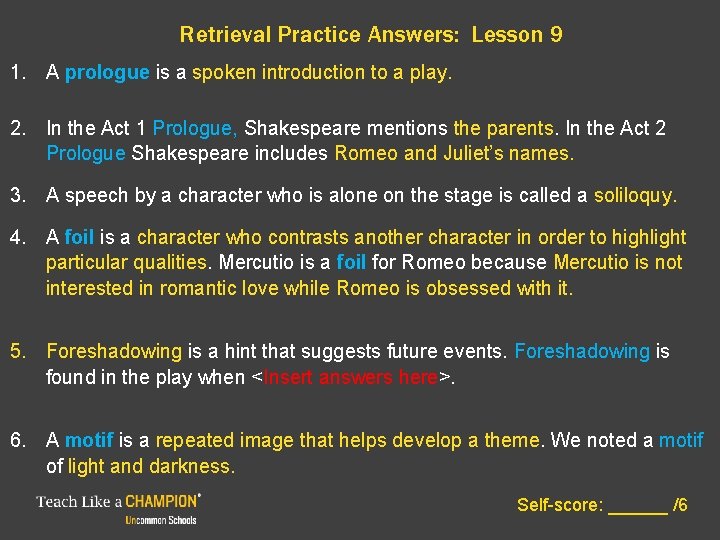 Retrieval Practice Answers: Lesson 9

1. A prologue is a spoken introduction to a play.

2. In the Act 1 Prologue, Shakespeare mentions the parents. In the Act 2 Prologue Shakespeare includes Romeo and Juliet's names.

3. A speech by a character who is alone on the stage is called a soliloquy.

4. A foil is a character who contrasts another character in order to highlight particular qualities. Mercutio is a foil for Romeo because Mercutio is not interested in romantic love while Romeo is obsessed with it.

5. Foreshadowing is a hint that suggests future events. Foreshadowing is found in the play when <Insert answers here>.

6. A motif is a repeated image that helps develop a theme. We noted a motif of light and darkness.

Teach Like a CHAMPION®
Uncommon Schools

Self-score: ______ /6